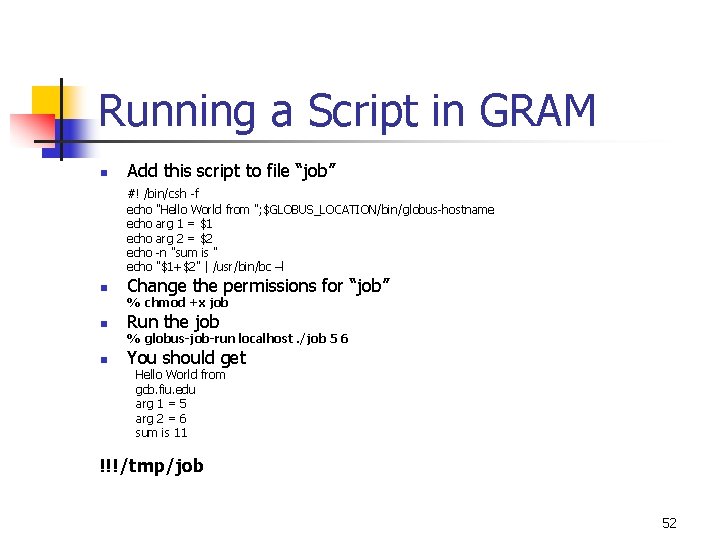 Running a Script in GRAM

- Add this script to file “job”

#! /bin/csh -f
echo "Hello World from ";$GLOBUS_LOCATION/bin/globus-hostname
echo arg 1 = $1
echo arg 2 = $2
echo -n "sum is "
echo "$1+$2" | /usr/bin/bc –l

- Change the permissions for “job”
% chmod +x job

- Run the job
% globus-job-run localhost ./job 5 6

- You should get
Hello World from
gcb.fiu.edu
arg 1 = 5
arg 2 = 6
sum is 11

!!!/tmp/job

52